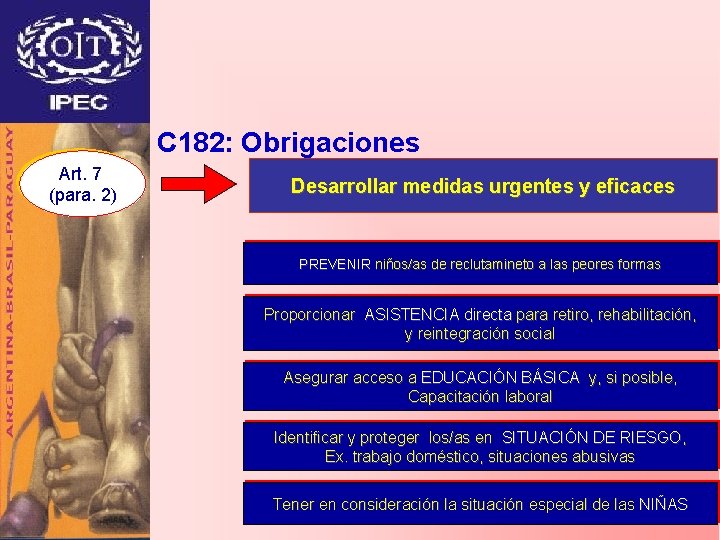 OIT

IPEC

ARGENTINA-BRASIL-PARAGUAY

C182: Obrigaciones

Art. 7 (para. 2)

Desarrollar medidas urgentes y eficaces

PREVENIR niños/as de reclutamineto a las peores formas

Proporcionar ASISTENCIA directa para retiro, rehabilitación, y reintegración social

Asegurar acceso a EDUCACIÓN BÁSICA y, si posible, Capacitación laboral

Identificar y proteger los/as en SITUACIÓN DE RIESGO, Ex. trabajo doméstico, situaciones abusivas

Tener en consideración la situación especial de las NIÑAS